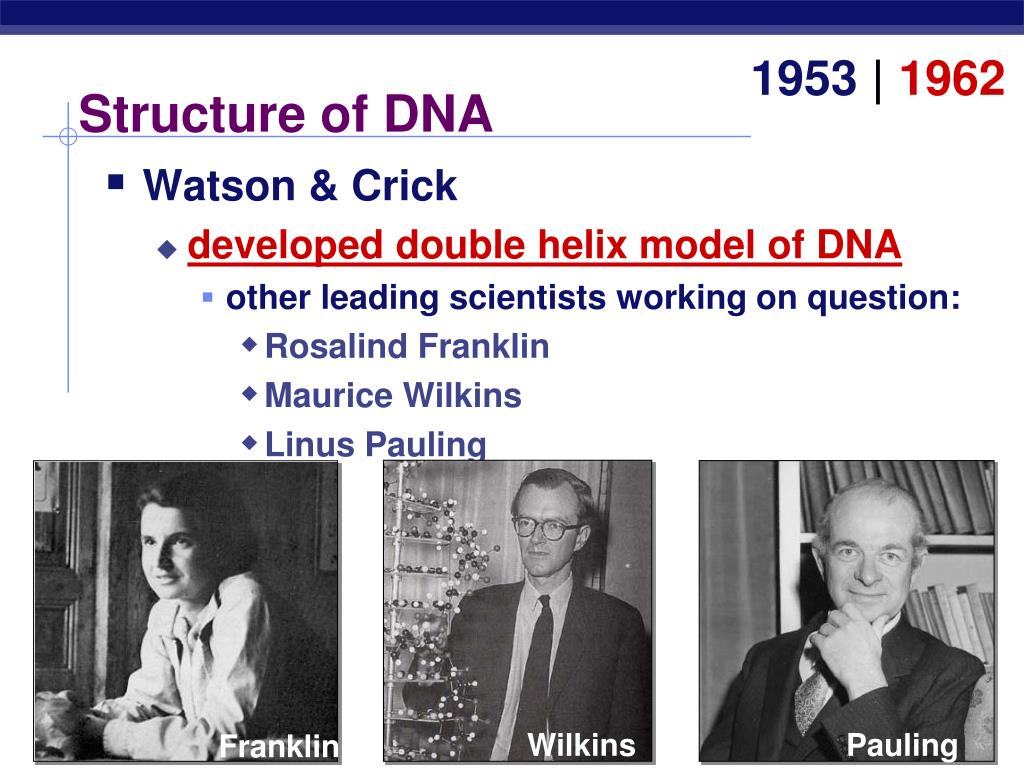 1953 | 1962

Structure of DNA

Watson & Crick

developed double helix model of DNA

other leading scientists working on question:

Rosalind Franklin

Maurice Wilkins

Linus Pauling

Franklin

Wilkins

Pauling